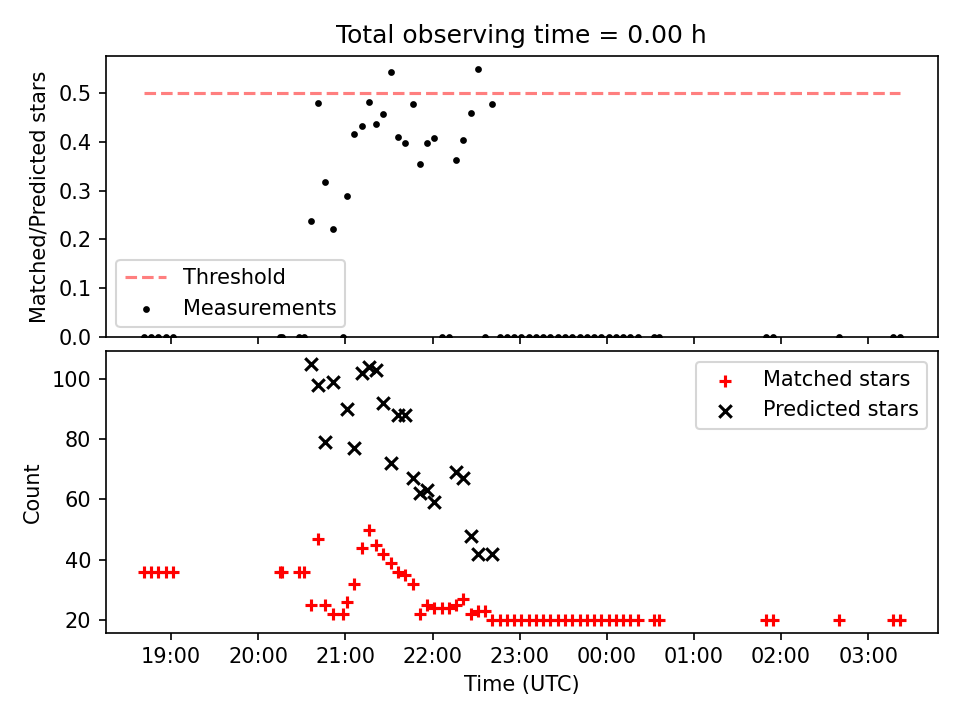 Total observing time = 0.00 h

Matched/Predicted stars

0.5
0.4
0.3
0.2
0.1
0.0

Threshold
Measurements

Count

100
80
60
40
20

Matched stars
Predicted stars

19:00
20:00
21:00
22:00
23:00
00:00
01:00
02:00
03:00

Time (UTC)